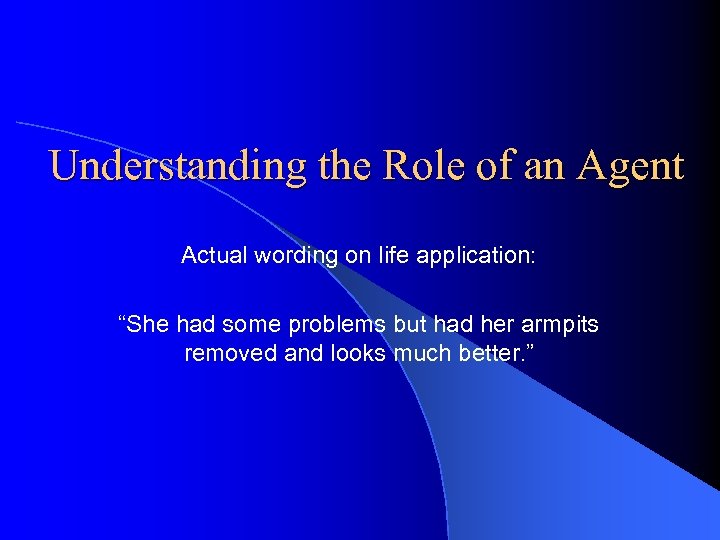 Understanding the Role of an Agent

Actual wording on life application:

“She had some problems but had her armpits removed and looks much better.”